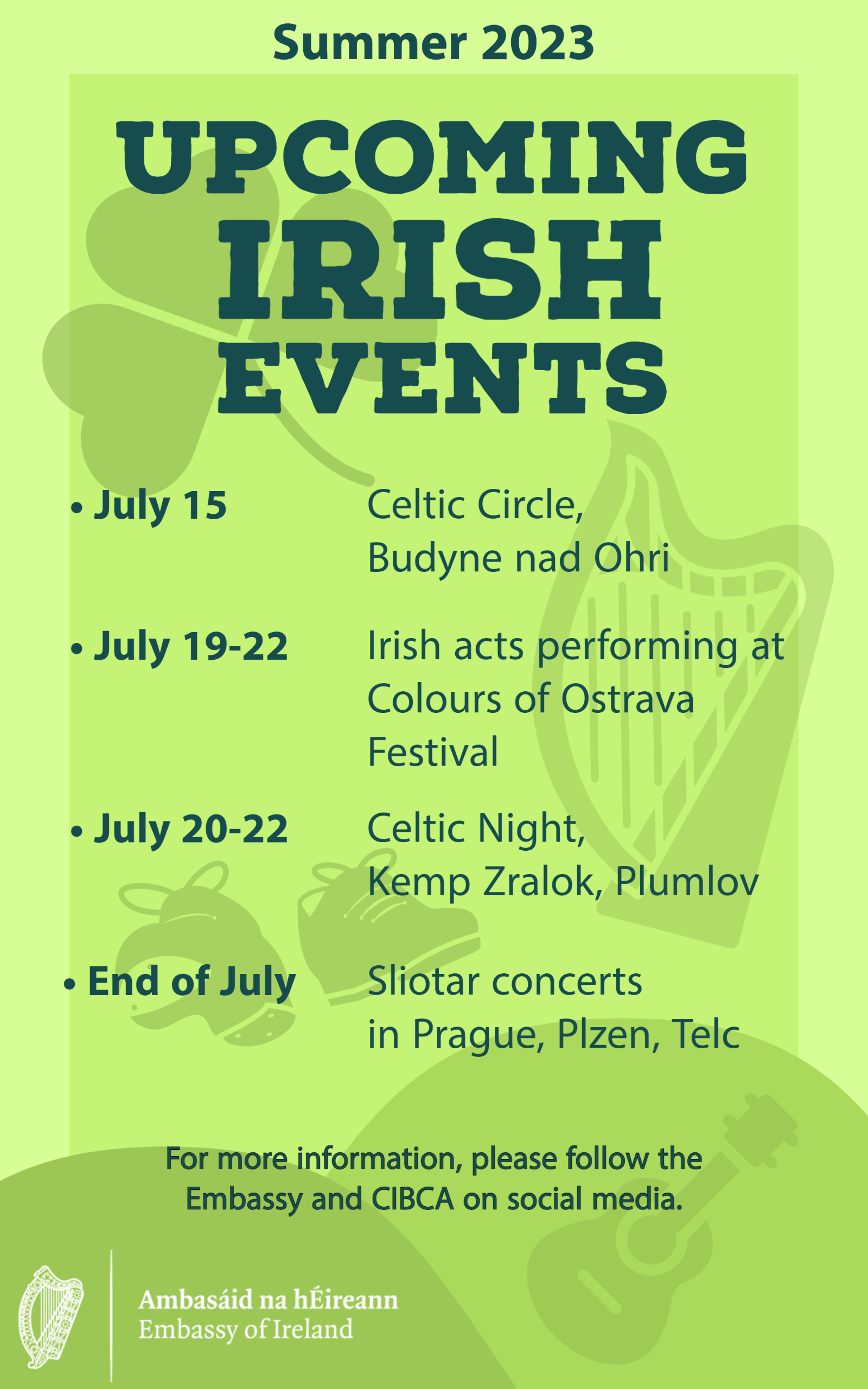 Summer 2023

UPCOMING IRISH EVENTS

• July 15 Celtic Circle, Budyne nad Ohri

• July 19-22 Irish acts performing at Colours of Ostrava Festival

• July 20-22 Celtic Night, Kemp Zralok, Plumlov

• End of July Sliotar concerts in Prague, Plzen, Telc

For more information, please follow the Embassy and CIBCA on social media.

Ambasáid na hÉireann
Embassy of Ireland